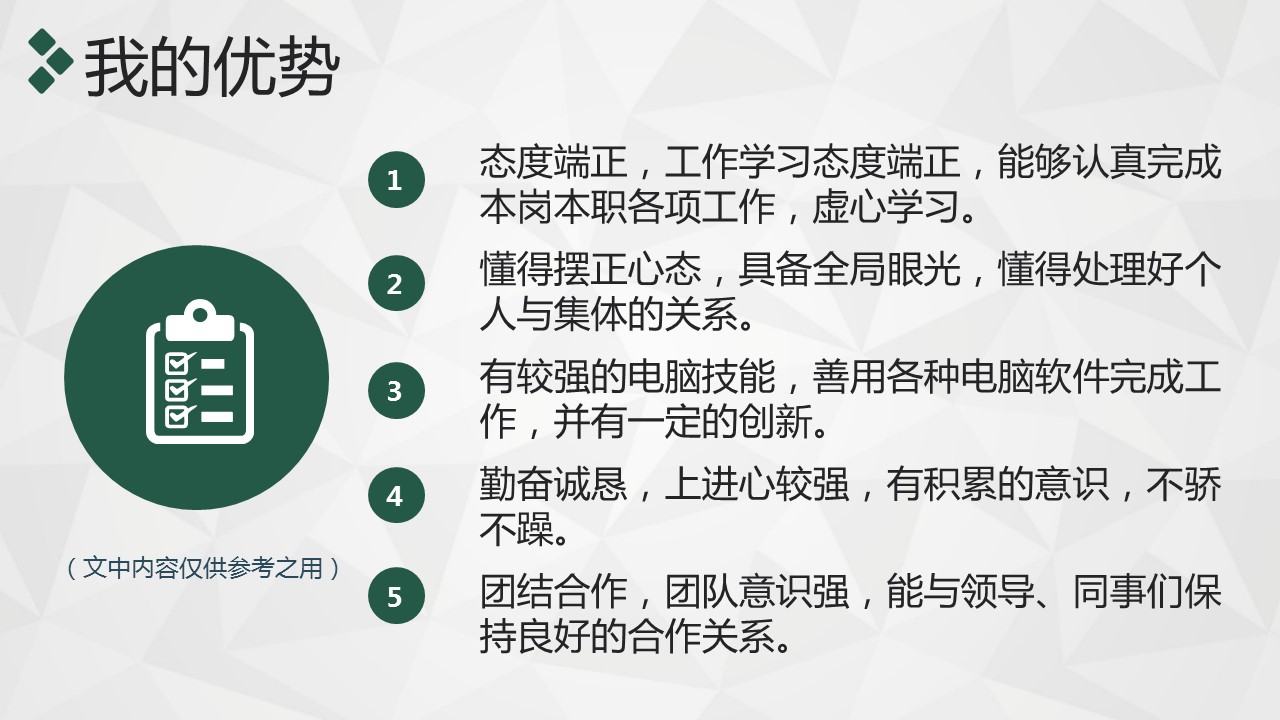 我的优势

（文中内容仅供参考之用）

1 态度端正，工作学习态度端正，能够认真完成本岗本职各项工作，虚心学习。

2 懂得摆正心态，具备全局眼光，懂得处理好个人与集体的关系。

3 有较强的电脑技能，善用各种电脑软件完成工作，并有一定的创新。

4 勤奋诚恳，上进心较强，有积累的意识，不骄不躁。

5 团结合作，团队意识强，能与领导、同事们保持良好的合作关系。